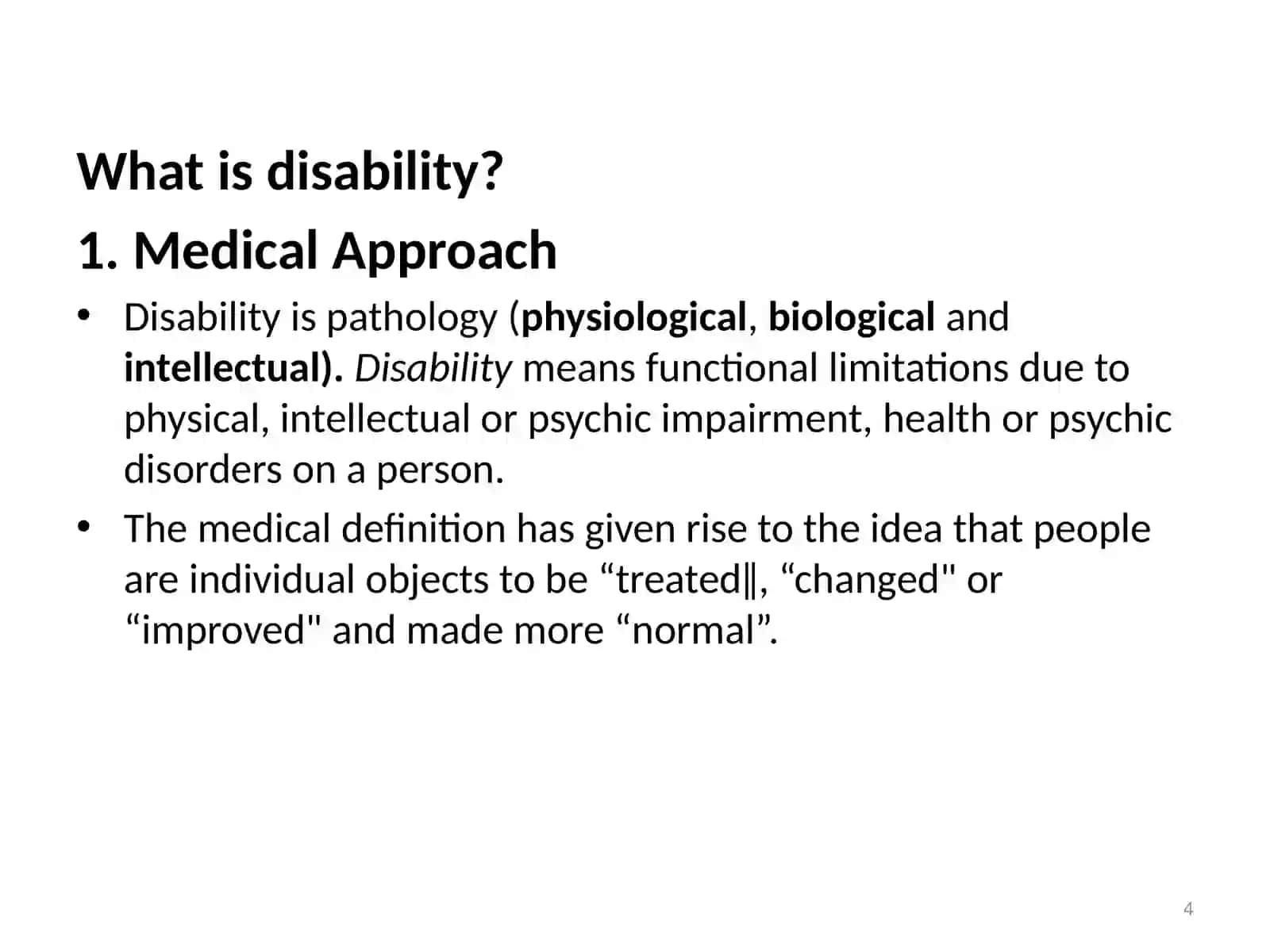 What is disability?

1. Medical Approach

• Disability is pathology (physiological, biological and intellectual). Disability means functional limitations due to physical, intellectual or psychic impairment, health or psychic disorders on a person.

• The medical definition has given rise to the idea that people are individual objects to be “treated‖, “changed" or “improved" and made more “normal”.

4